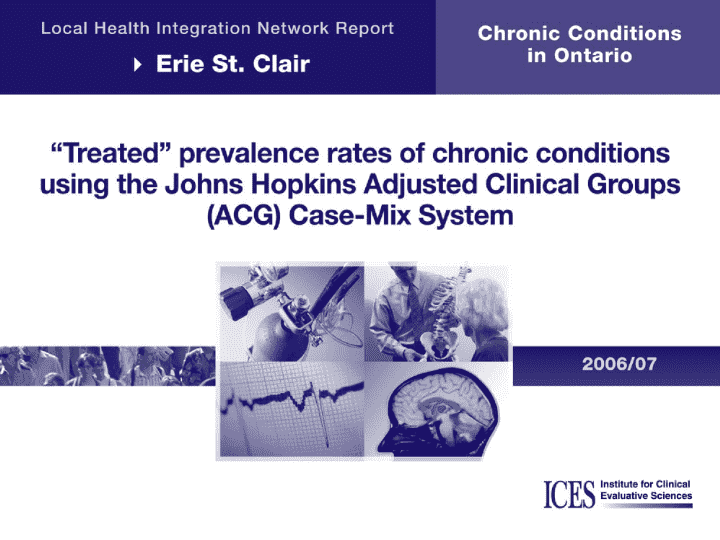 Local Health Integration Network Report

Erie St. Clair

Chronic Conditions in Ontario

“Treated” prevalence rates of chronic conditions using the Johns Hopkins Adjusted Clinical Groups (ACG) Case-Mix System

2006/07

ICES Institute for Clinical Evaluative Sciences